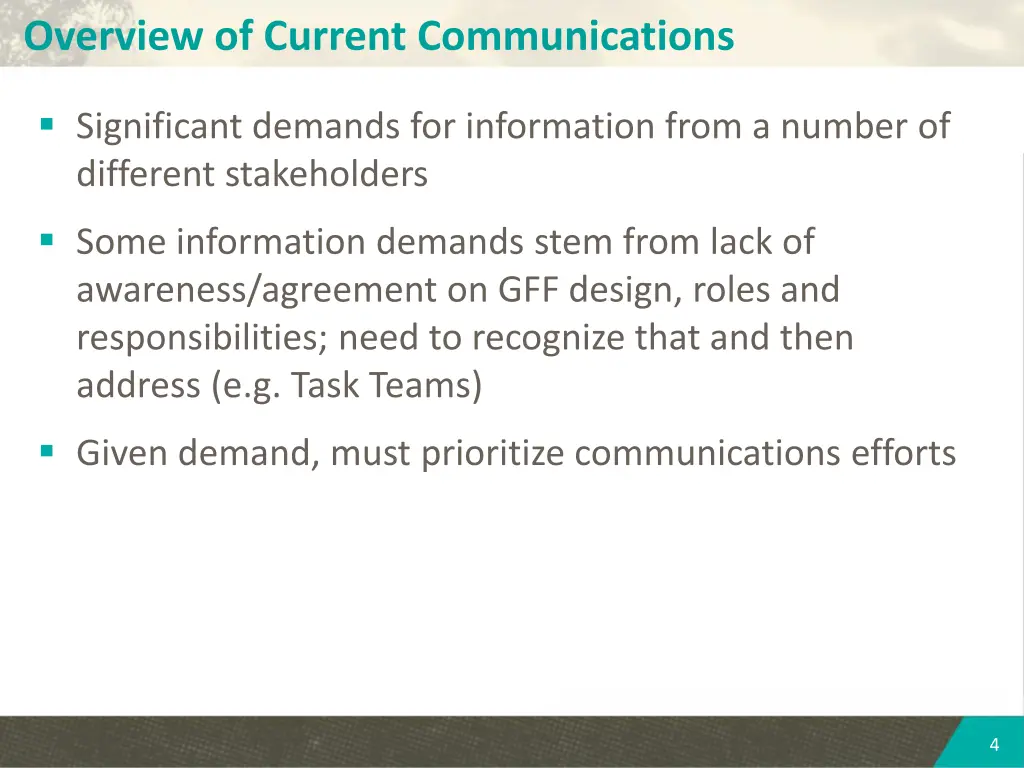 Overview of Current Communications

▪ Significant demands for information from a number of different stakeholders

▪ Some information demands stem from lack of awareness/agreement on GFF design, roles and responsibilities; need to recognize that and then address (e.g. Task Teams)

▪ Given demand, must prioritize communications efforts

4